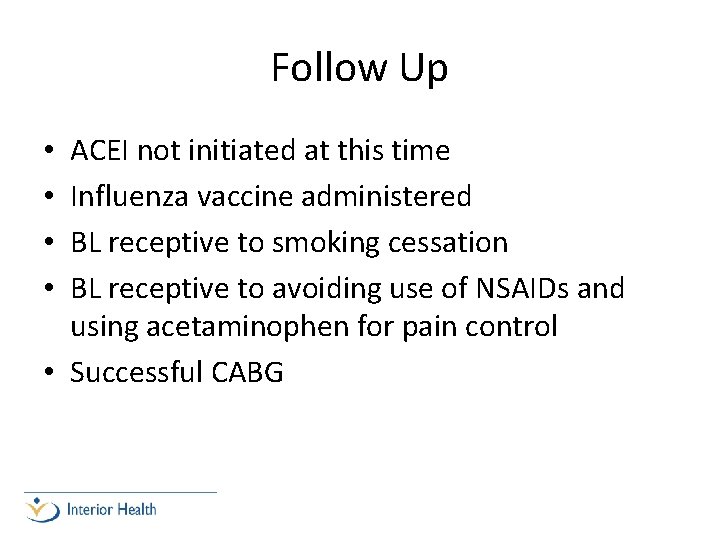 Follow Up

• ACEI not initiated at this time
• Influenza vaccine administered
• BL receptive to smoking cessation
• BL receptive to avoiding use of NSAIDs and using acetaminophen for pain control
• Successful CABG

Interior Health